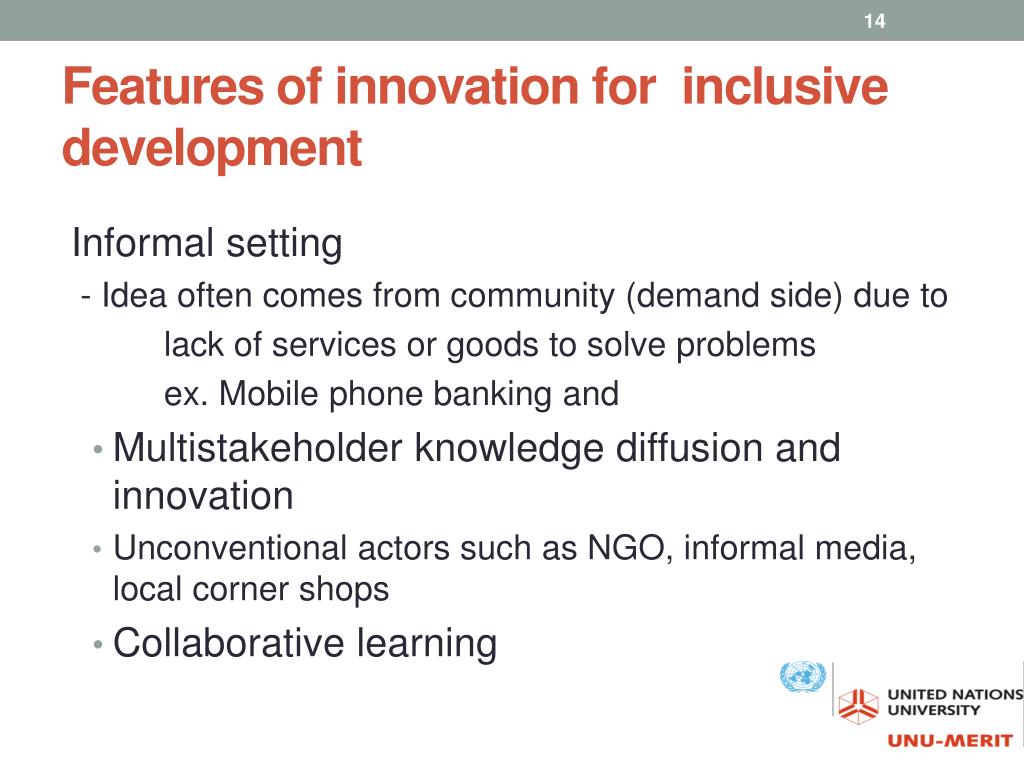 14

Features of innovation for inclusive development

Informal setting

- Idea often comes from community (demand side) due to lack of services or goods to solve problems

ex. Mobile phone banking and

• Multistakeholder knowledge diffusion and innovation

• Unconventional actors such as NGO, informal media, local corner shops

• Collaborative learning

UNITED NATIONS UNIVERSITY

UNU-MERIT